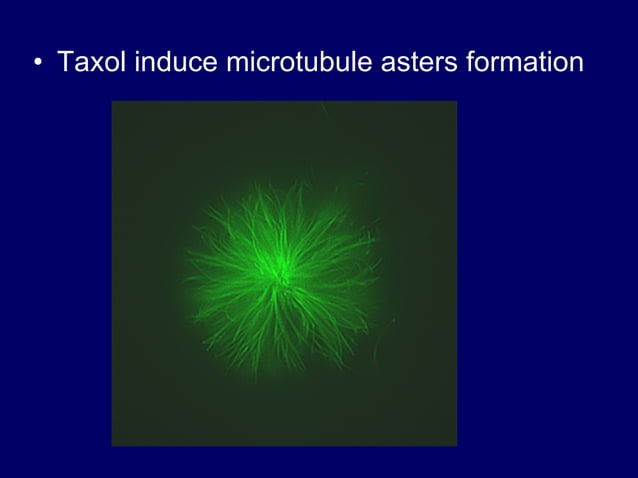 • Taxol induce microtubule asters formation